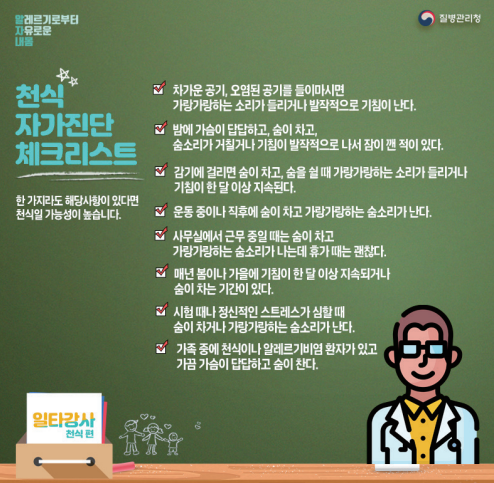 알레르기로부터
자유로운
내몸

질병관리청

천식
자가진단
체크리스트

한 가지라도 해당사항이 있다면 천식일 가능성이 높습니다.

차가운 공기, 오염된 공기를 들이마시면 가랑가랑하는 소리가 들리거나 발작적으로 기침이 난다.

밤에 가슴이 답답하고, 숨이 차고, 숨소리가 거칠거나 기침이 발작적으로 나서 잠이 깬 적이 있다.

감기에 걸리면 숨이 차고, 숨을 쉴 때 가랑가랑하는 소리가 들리거나 기침이 한 달 이상 지속된다.

운동 중이나 직후에 숨이 차고 가랑가랑하는 숨소리가 난다.

사무실에서 근무 중일 때는 숨이 차고 가랑가랑하는 숨소리가 나는데 휴가 때는 괜찮다.

매년 봄이나 가을에 기침이 한 달 이상 지속되거나 숨이 차는 기간이 있다.

시험 때나 정신적인 스트레스가 심할 때 숨이 차거나 가랑가랑하는 숨소리가 난다.

가족 중에 천식이나 알레르기비염 환자가 있고 가끔 가슴이 답답하고 숨이 찬다.

일타강사
천식 편